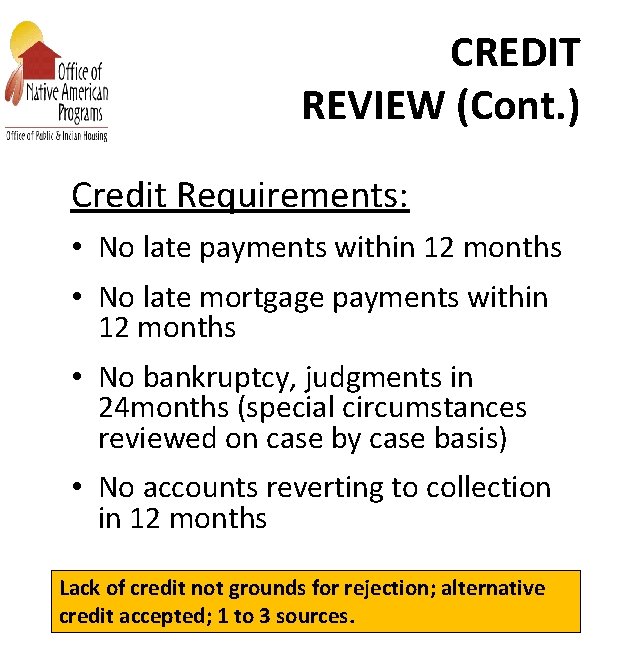 Office of Native American Programs
Office of Public & Indian Housing

CREDIT REVIEW (Cont.)

Credit Requirements:

• No late payments within 12 months

• No late mortgage payments within 12 months

• No bankruptcy, judgments in 24months (special circumstances reviewed on case by case basis)

• No accounts reverting to collection in 12 months

Lack of credit not grounds for rejection; alternative credit accepted; 1 to 3 sources.